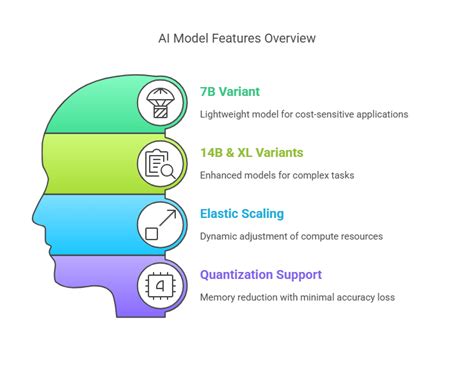 AI Model Features Overview

7B Variant

Lightweight model for cost-sensitive applications

14B & XL Variants

Enhanced models for complex tasks

Elastic Scaling

Dynamic adjustment of compute resources

Quantization Support

Memory reduction with minimal accuracy loss